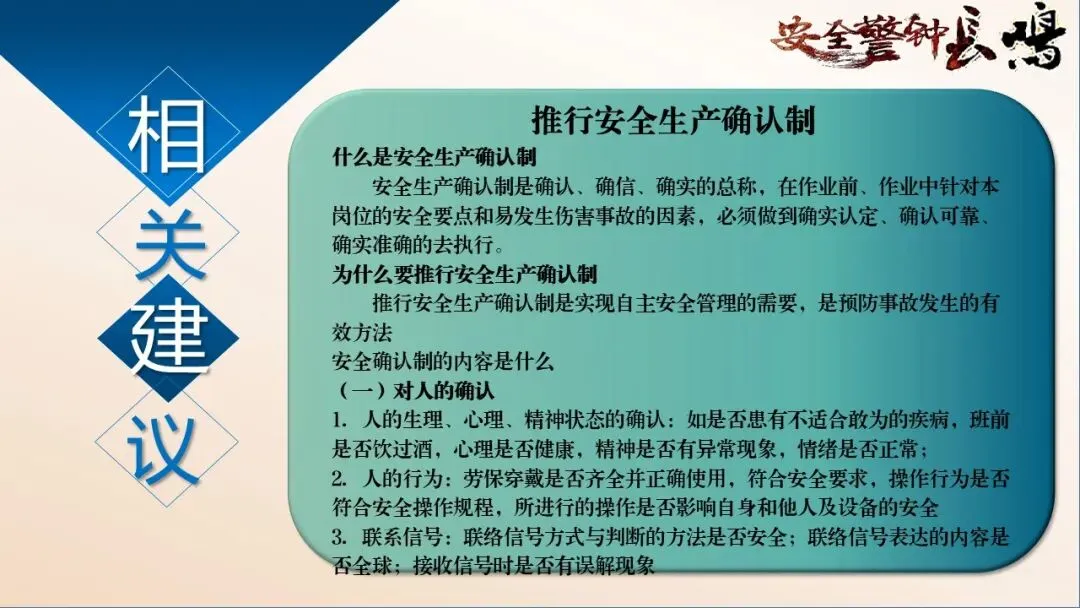 安全警钟长鸣

相关建议

推行安全生产确认制

什么是安全生产确认制

安全生产确认制是确认、确信、确实的总称，在作业前、作业中针对本岗位的安全要点和易发生伤害事故的因素，必须做到确实认定、确认可靠、确实准确的去执行。

为什么要推行安全生产确认制

推行安全生产确认制是实现自主安全管理的需要，是预防事故发生的有效方法

安全确认制的内容是什么

（一）对人的确认

1. 人的生理、心理、精神状态的确认：如是否患有不适合敢为的疾病，班前是否饮过酒，心理是否健康，精神是否有异常现象，情绪是否正常；

2. 人的行为：劳保穿戴是否齐全并正确使用，符合安全要求，操作行为是否符合安全操作规程，所进行的操作是否影响自身和他人及设备的安全

3. 联系信号：联络信号方式与判断的方法是否安全；联络信号表达的内容是否全球；接收信号时是否有误解现象